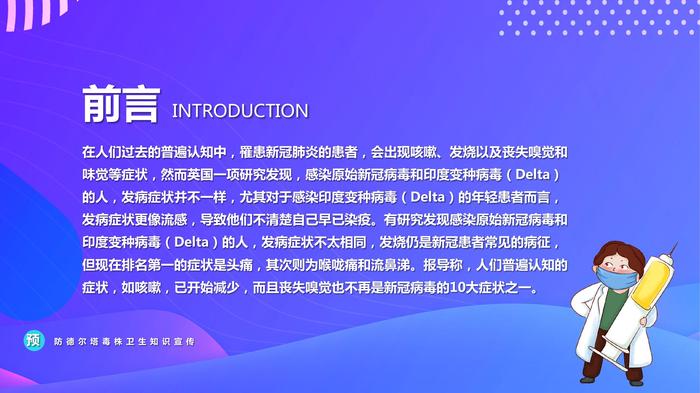 前言 INTRODUCTION

在人们过去的普遍认知中，罹患新冠肺炎的患者，会出现咳嗽、发烧以及丧失嗅觉和味觉等症状，然而英国一项研究发现，感染原始新冠病毒和印度变种病毒（Delta）的人，发病症状并不一样，尤其对于感染印度变种病毒（Delta）的年轻患者而言，发病症状更像流感，导致他们不清楚自己早已染疫。有研究发现感染原始新冠病毒和印度变种病毒（Delta）的人，发病症状不太相同，发烧仍是新冠患者常见的病征，但现在排名第一的症状是头痛，其次则为喉咙痛和流鼻涕。报导称，人们普遍认知的症状，如咳嗽，已开始减少，而且丧失嗅觉也不再是新冠病毒的10大症状之一。

预 防德尔塔毒株卫生知识宣传